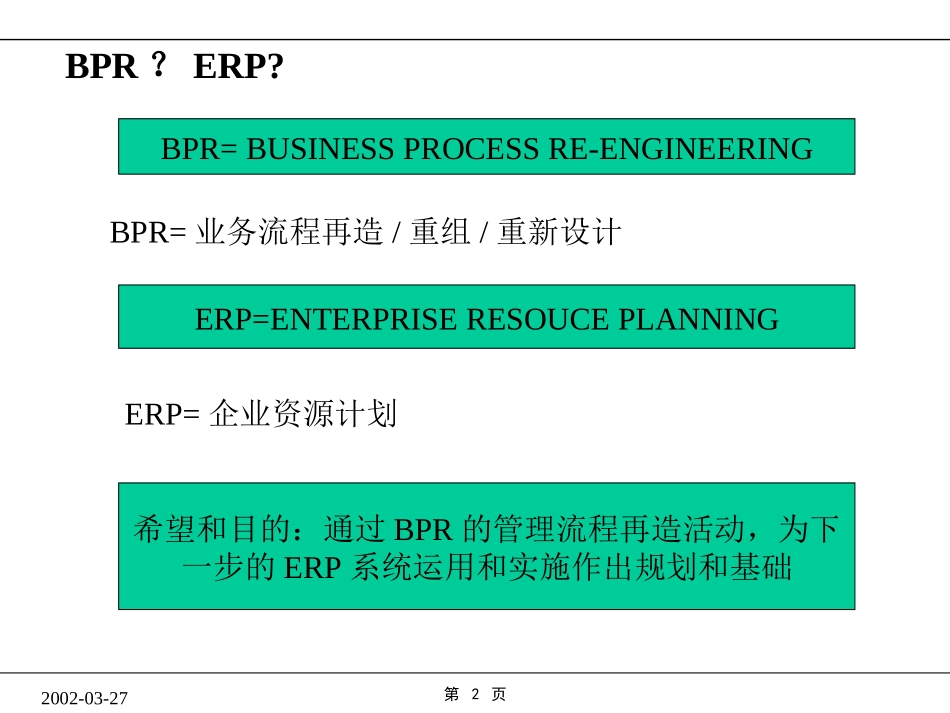 BPR？ ERP?

BPR= BUSINESS PROCESS RE-ENGINEERING

BPR= 业务流程再造 / 重组 / 重新设计

ERP=ENTERPRISE RESOUCE PLANNING

ERP= 企业资源计划

希望和目的：通过 BPR 的管理流程再造活动，为下一步的 ERP 系统运用和实施作出规划和基础

2002-03-27

第 2 页